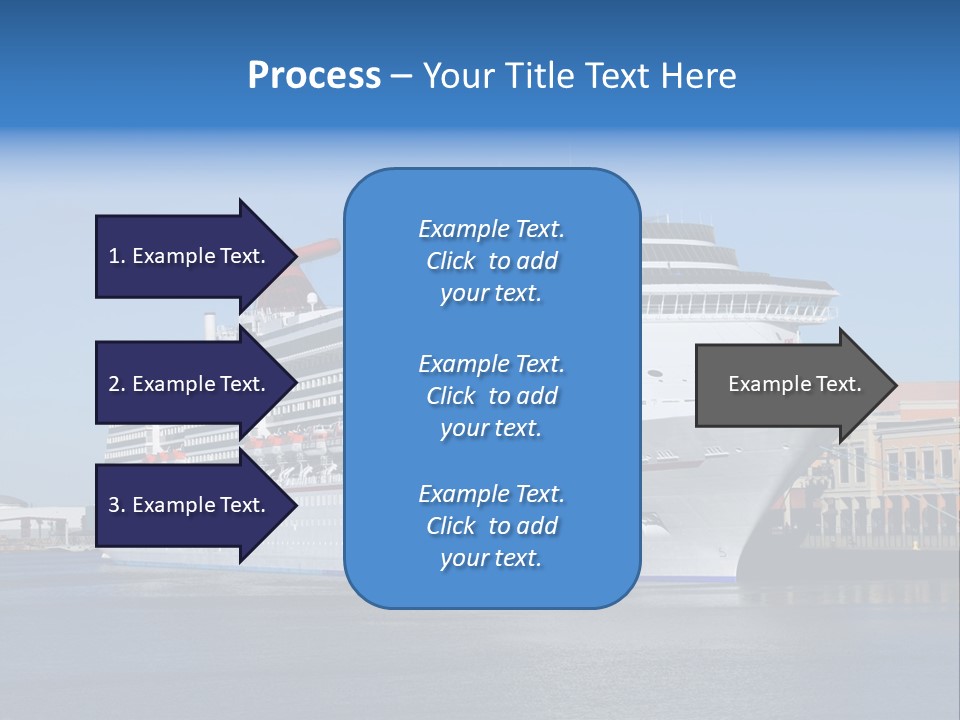 Process – Your Title Text Here

1. Example Text.

2. Example Text.

3. Example Text.

Example Text. Click to add your text.

Example Text. Click to add your text.

Example Text. Click to add your text.

Example Text.